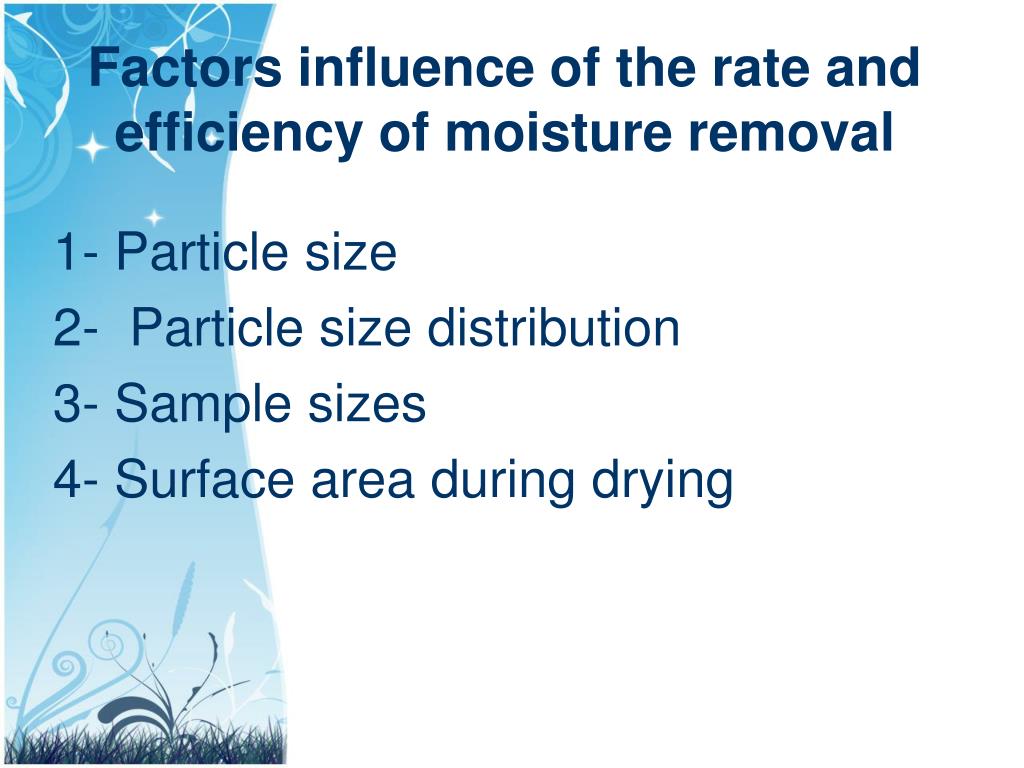 Factors influence of the rate and efficiency of moisture removal

1- Particle size
2- Particle size distribution
3- Sample sizes
4- Surface area during drying